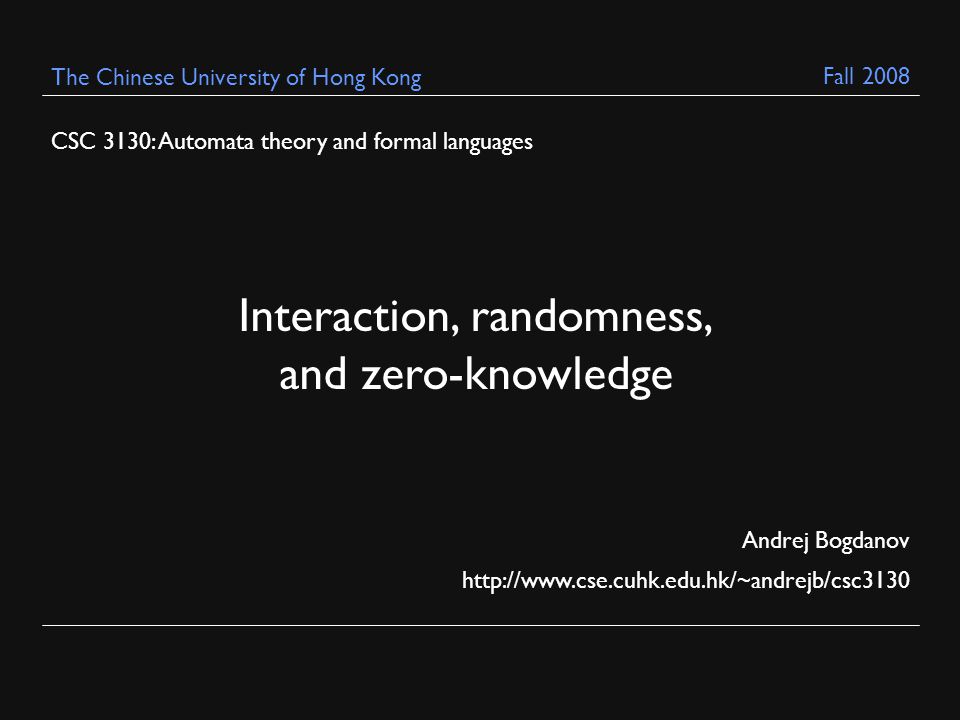 The Chinese University of Hong Kong

Fall 2008

CSC 3130: Automata theory and formal languages

Interaction, randomness, and zero-knowledge

Andrej Bogdanov

http://www.cse.cuhk.edu.hk/~andrejb/csc3130